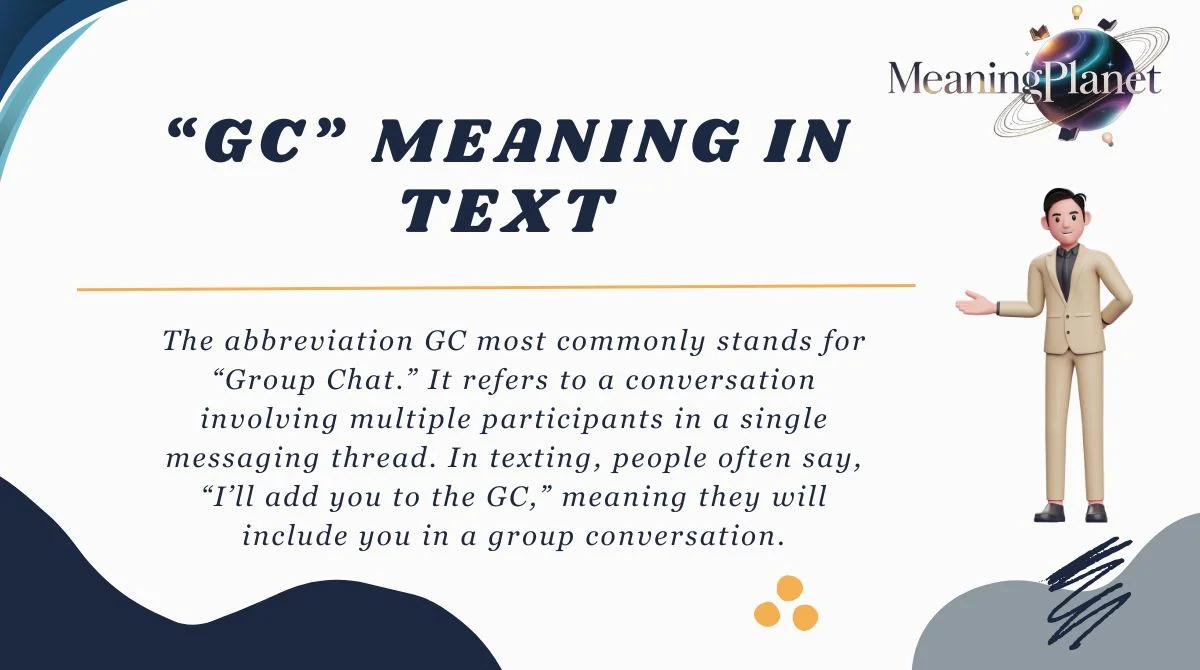 MeaningPlanet

"GC" MEANING IN TEXT

The abbreviation GC most commonly stands for "Group Chat." It refers to a conversation involving multiple participants in a single messaging thread. In texting, people often say, "I'll add you to the GC," meaning they will include you in a group conversation.